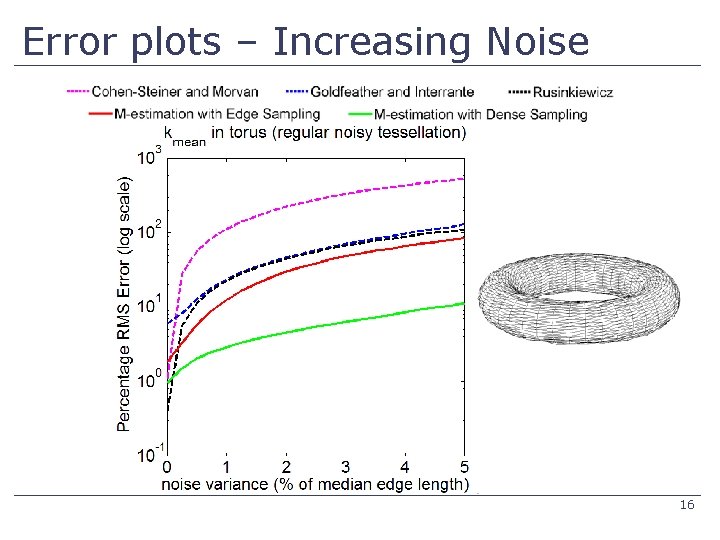 Error plots – Increasing Noise

Cohen-Steiner and Morvan
Goldfeather and Interrante
Rusinkiewicz
M-estimation with Edge Sampling
M-estimation with Dense Sampling

$k_{mean}$ in torus (regular noisy tessellation)

Percentage RMS Error (log scale)

$10^3$
$10^2$
$10^1$
$10^0$
$10^{-1}$

0 1 2 3 4 5

noise variance (% of median edge length)

16